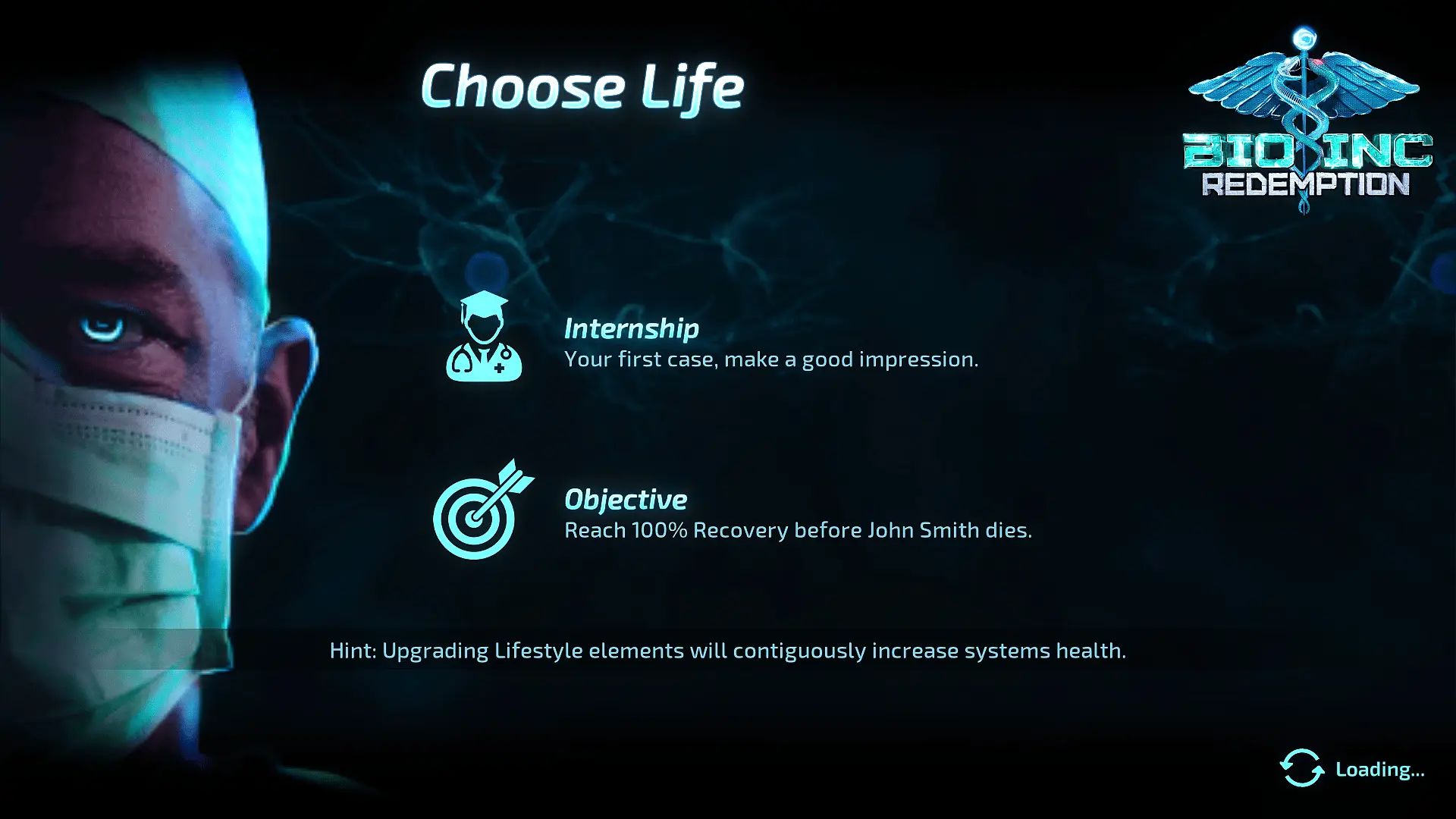 Choose Life

BIO INC
REDEMPTION

Internship
Your first case, make a good impression.

Objective
Reach 100% Recovery before John Smith dies.

Hint: Upgrading Lifestyle elements will contiguously increase systems health.

Loading...